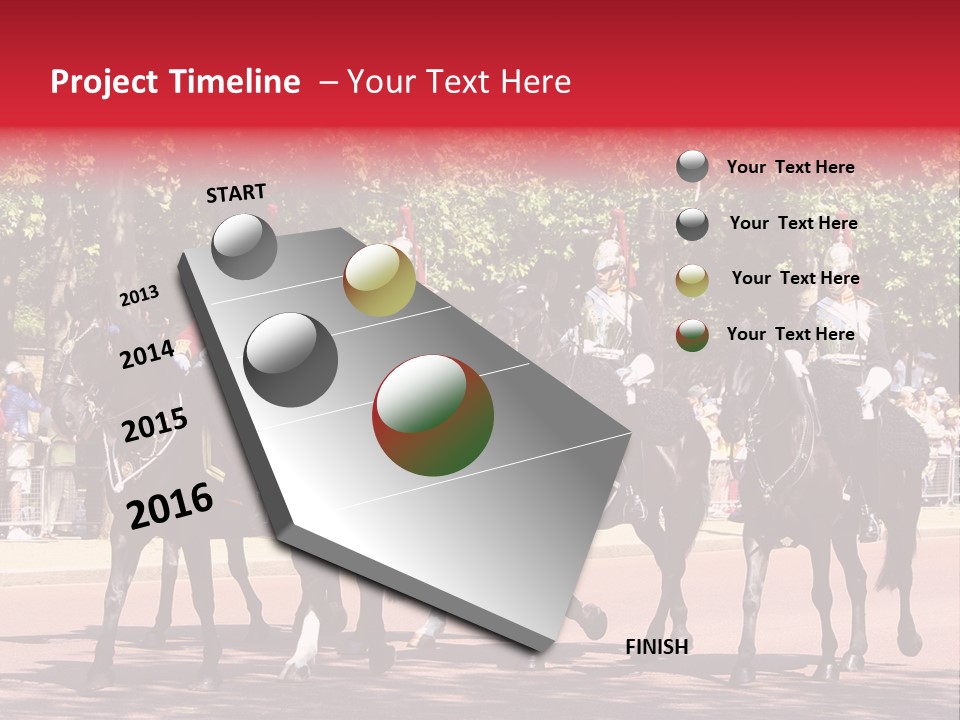 Project Timeline – Your Text Here

START

2013

2014

2015

2016

FINISH

Your Text Here

Your Text Here

Your Text Here

Your Text Here